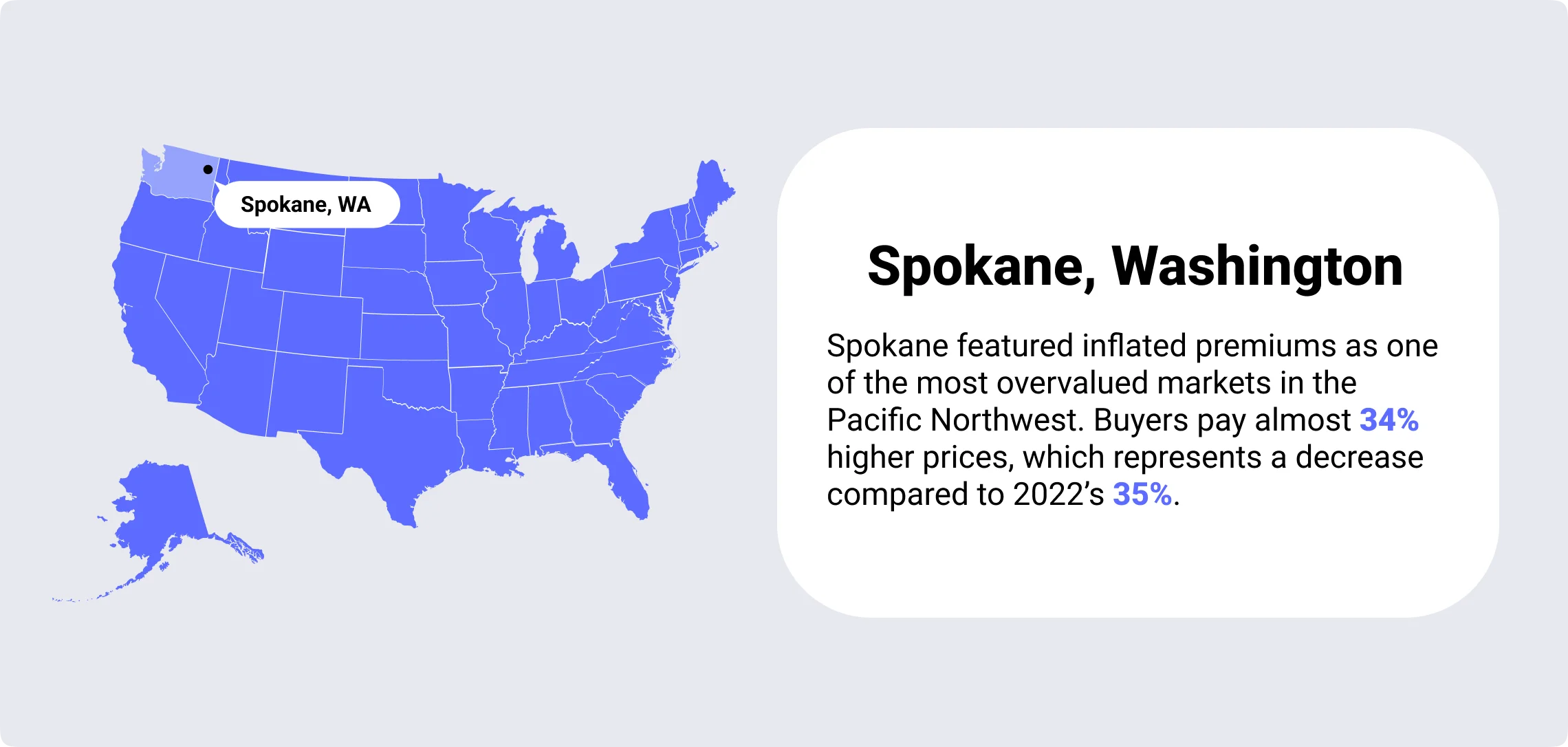 Spokane, WA

Spokane, Washington

Spokane featured inflated premiums as one of the most overvalued markets in the Pacific Northwest. Buyers pay almost 34% higher prices, which represents a decrease compared to 2022's 35%.